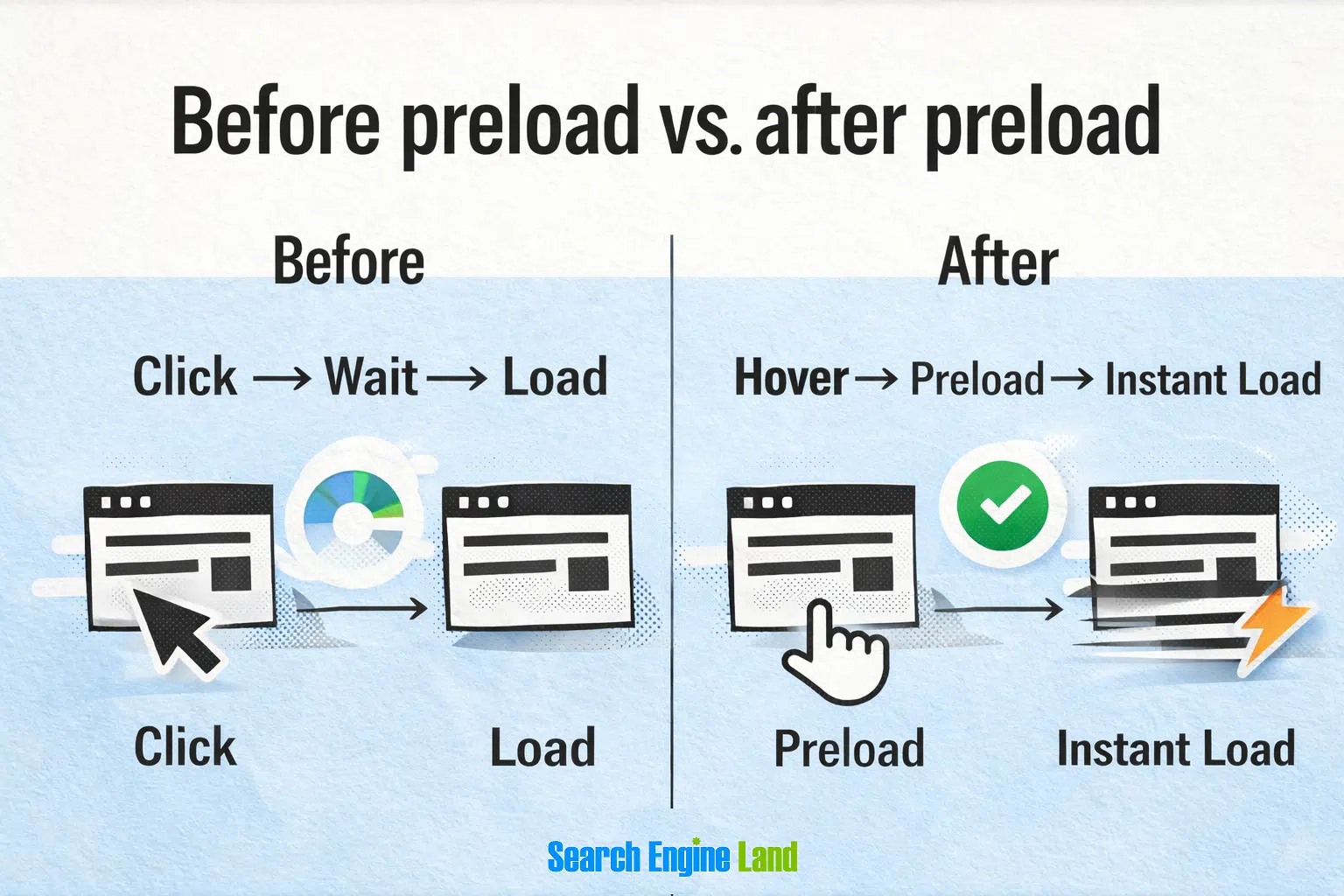 Before preload vs. after preload

Before

Click → Wait → Load

Click

Load

After

Hover → Preload → Instant Load

Preload

Instant Load

Search Engine Land